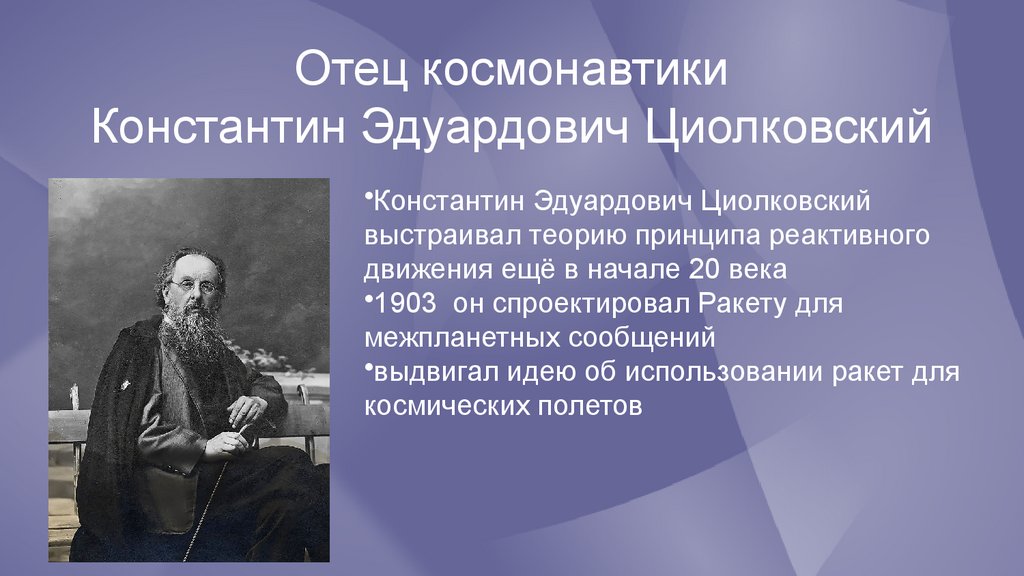 Отец космонавтики
Константин Эдуардович Циолковский

•Константин Эдуардович Циолковский выстраивал теорию принципа реактивного движения ещё в начале 20 века
•1903 он спроектировал Ракету для межпланетных сообщений
•выдвигал идею об использовании ракет для космических полетов